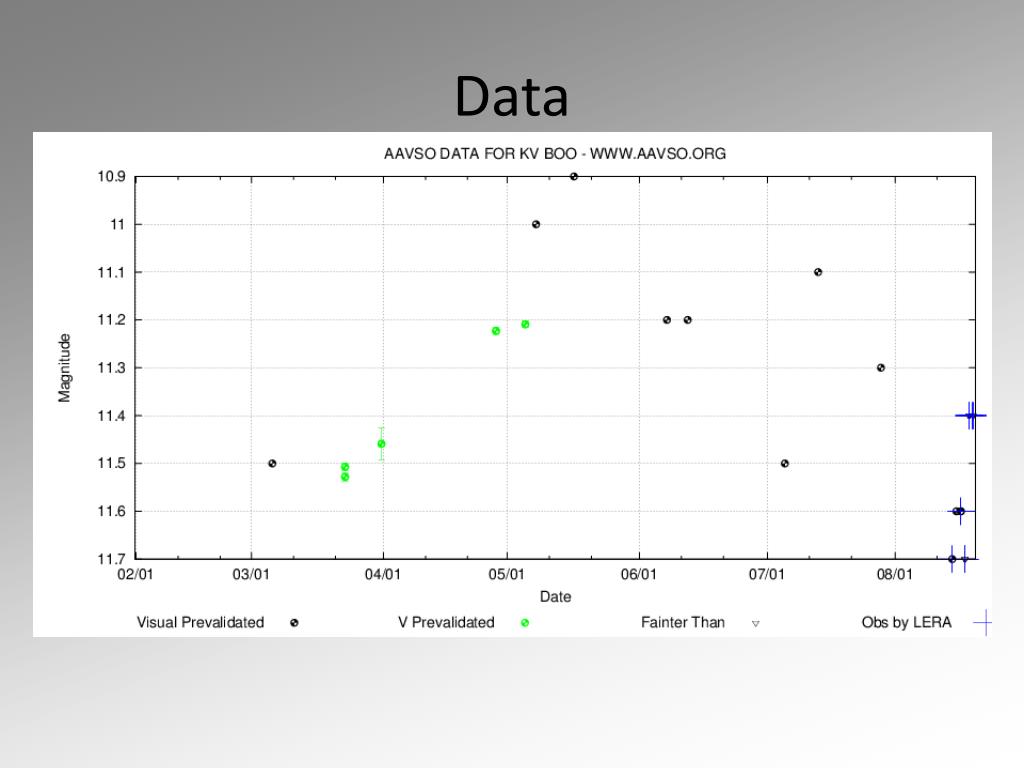 Data

AAVSO DATA FOR KV BOO - WWW.AAVSO.ORG

Magnitude

10.9
11
11.1
11.2
11.3
11.4
11.5
11.6
11.7

02/01 03/01 04/01 05/01 06/01 07/01 08/01

Date

Visual Prevalidated V Prevalidated Fainter Than Obs by LERA